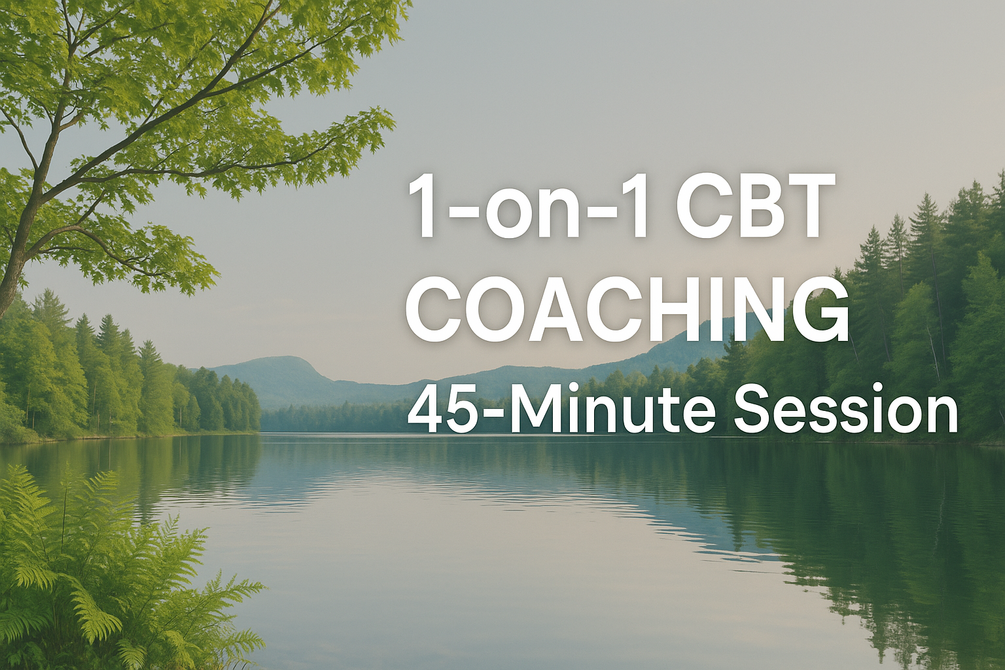 1-on-1 CBT COACHING
45-Minute Session